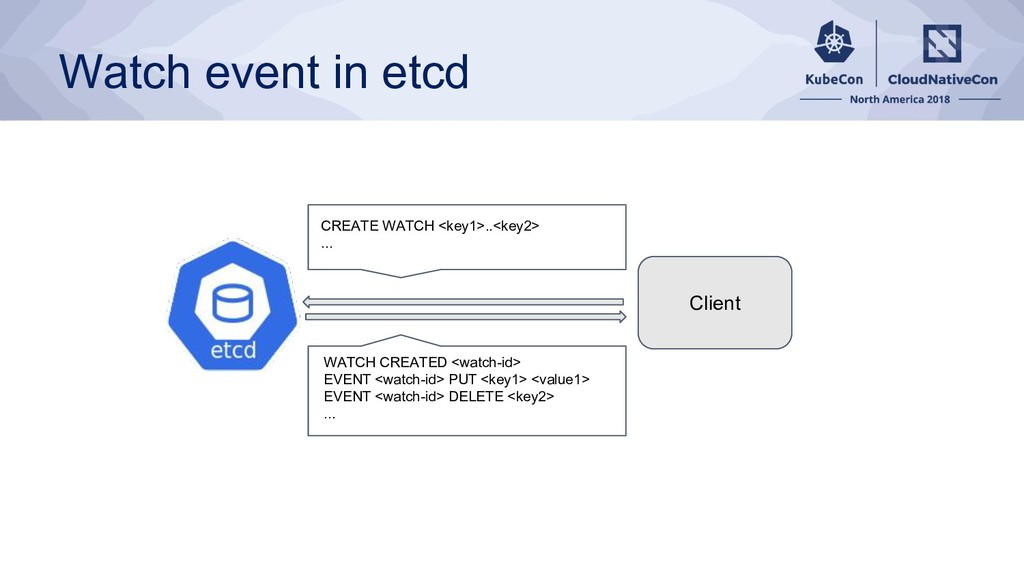 Watch event in etcd

KubeCon CloudNativeCon
North America 2018

CREATE WATCH <key1>..<key2>
...

etcd

Client

WATCH CREATED <watch-id>
EVENT <watch-id> PUT <key1> <value1>
EVENT <watch-id> DELETE <key2>
...